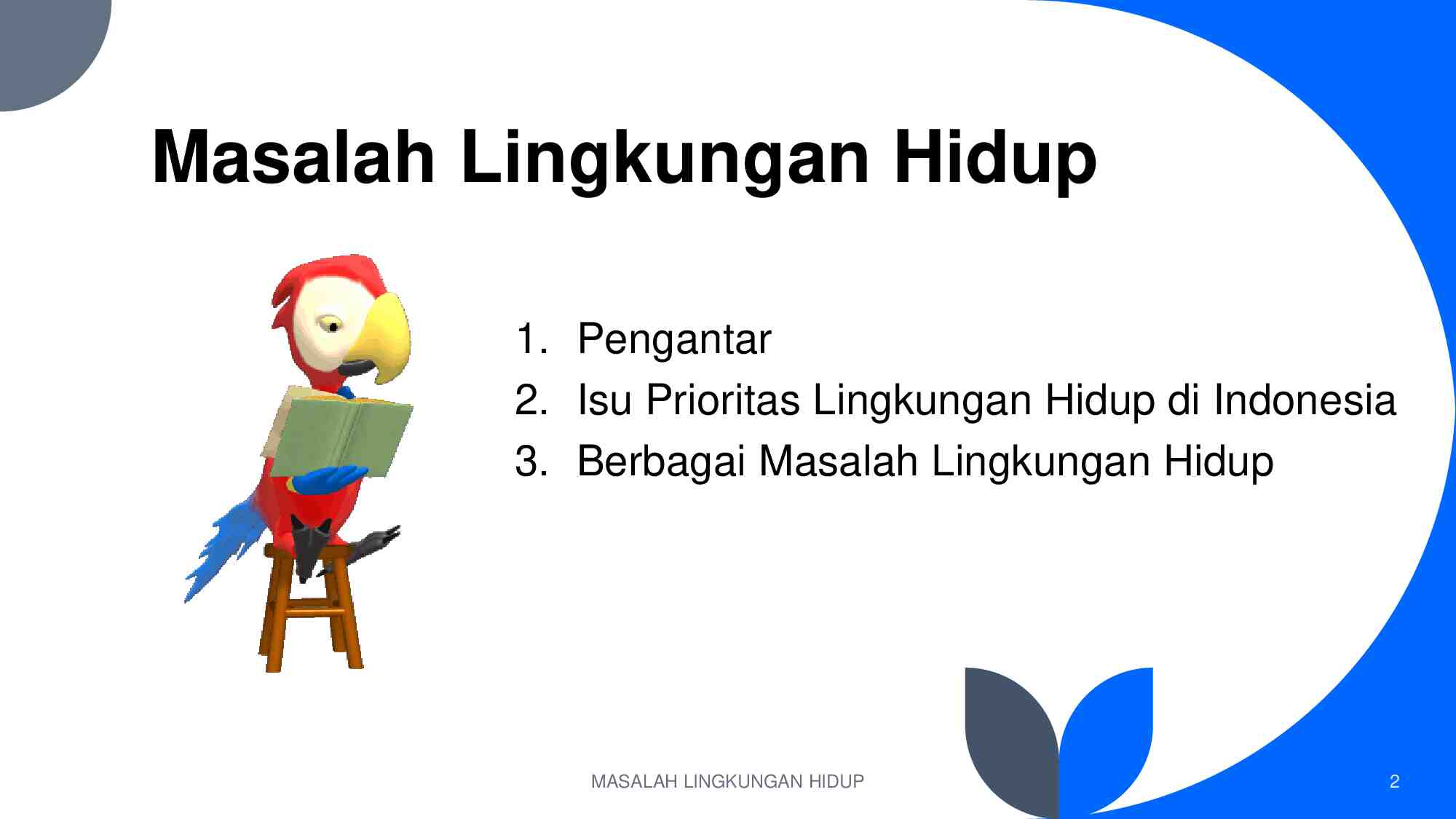 Masalah Lingkungan Hidup

1. Pengantar
2. Isu Prioritas Lingkungan Hidup di Indonesia
3. Berbagai Masalah Lingkungan Hidup

MASALAH LINGKUNGAN HIDUP

2